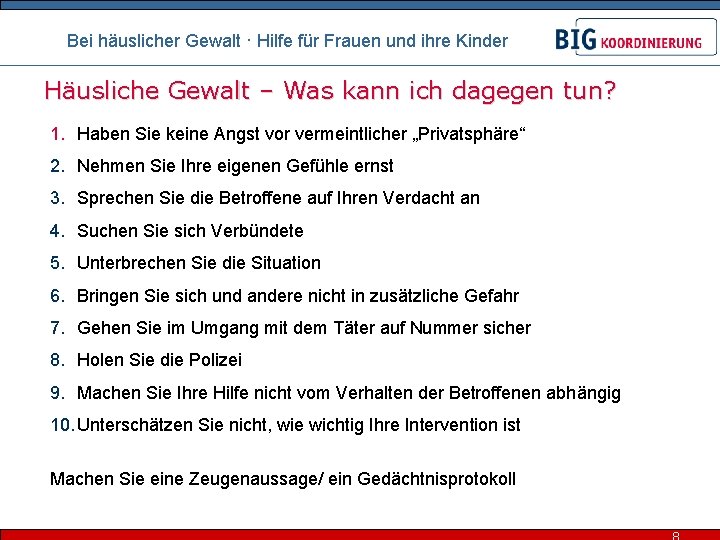 Bei häuslicher Gewalt · Hilfe für Frauen und ihre Kinder

BIG KOORDINIERUNG

Häusliche Gewalt – Was kann ich dagegen tun?

1. Haben Sie keine Angst vor vermeintlicher „Privatsphäre“
2. Nehmen Sie Ihre eigenen Gefühle ernst
3. Sprechen Sie die Betroffene auf Ihren Verdacht an
4. Suchen Sie sich Verbündete
5. Unterbrechen Sie die Situation
6. Bringen Sie sich und andere nicht in zusätzliche Gefahr
7. Gehen Sie im Umgang mit dem Täter auf Nummer sicher
8. Holen Sie die Polizei
9. Machen Sie Ihre Hilfe nicht vom Verhalten der Betroffenen abhängig
10. Unterschätzen Sie nicht, wie wichtig Ihre Intervention ist

Machen Sie eine Zeugenaussage/ ein Gedächtnisprotokoll

8